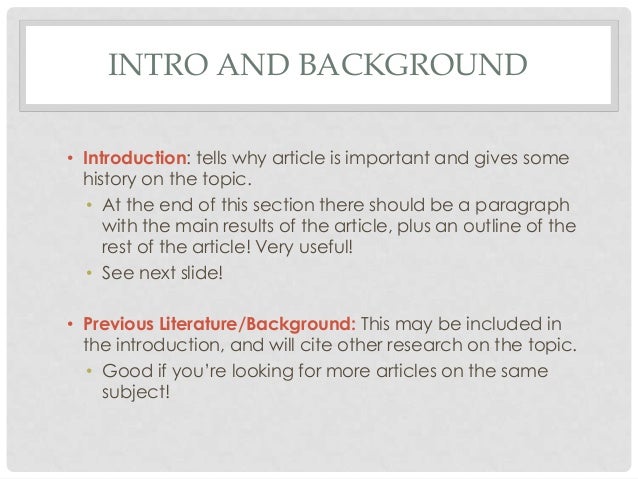 INTRO AND BACKGROUND

• Introduction: tells why article is important and gives some history on the topic.
  • At the end of this section there should be a paragraph with the main results of the article, plus an outline of the rest of the article! Very useful!
  • See next slide!

• Previous Literature/Background: This may be included in the introduction, and will cite other research on the topic.
  • Good if you're looking for more articles on the same subject!